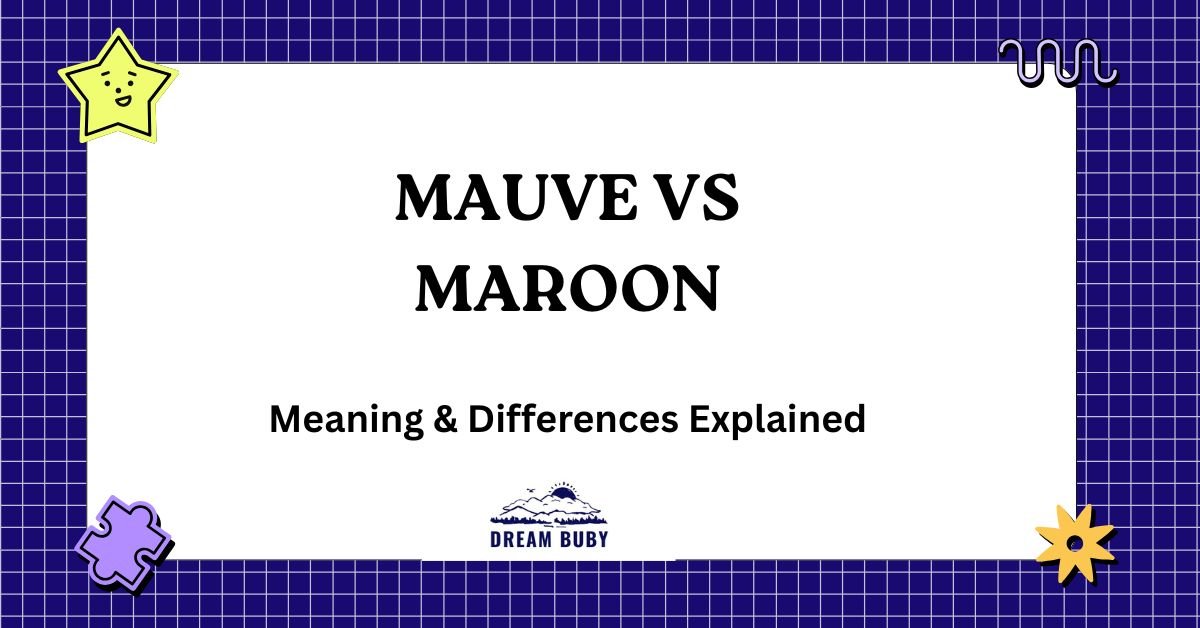 MAUVE VS MAROON

Meaning & Differences Explained

DREAM BUBY